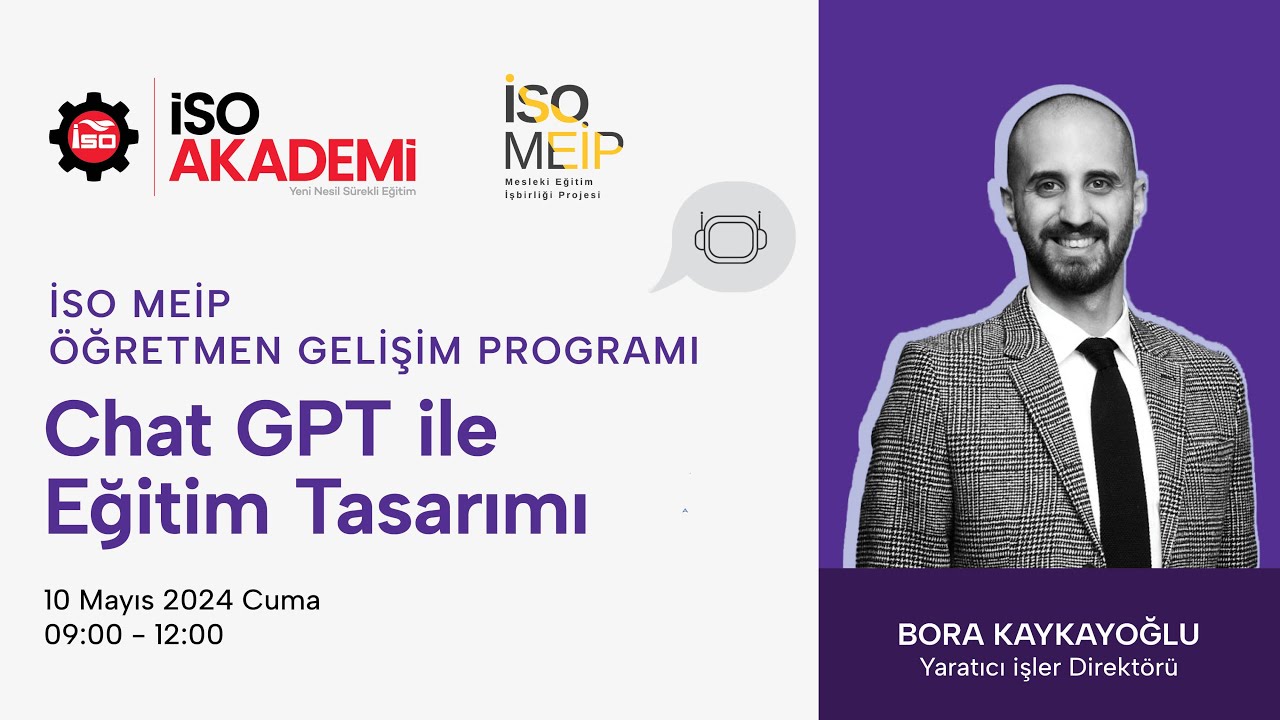 İSO
İSO AKADEMİ
Yeni Nesil Sürekli Eğitim

İSO MEİP
Mesleki Eğitim İşbirliği Projesi

İSO MEİP
ÖĞRETMEN GELİŞİM PROGRAMI

Chat GPT ile Eğitim Tasarımı

10 Mayıs 2024 Cuma
09:00 - 12:00

BORA KAYKAYOĞLU
Yaratıcı işler Direktörü